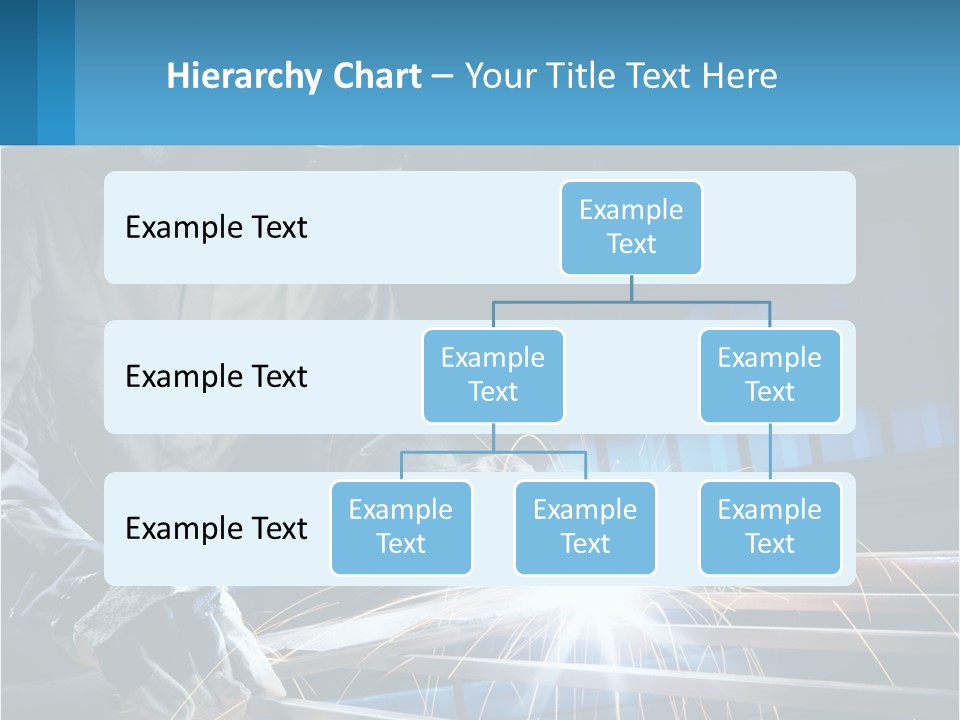 Hierarchy Chart – Your Title Text Here

Example Text

Example Text

Example Text

Example Text

Example Text

Example Text

Example Text

Example Text

Example Text